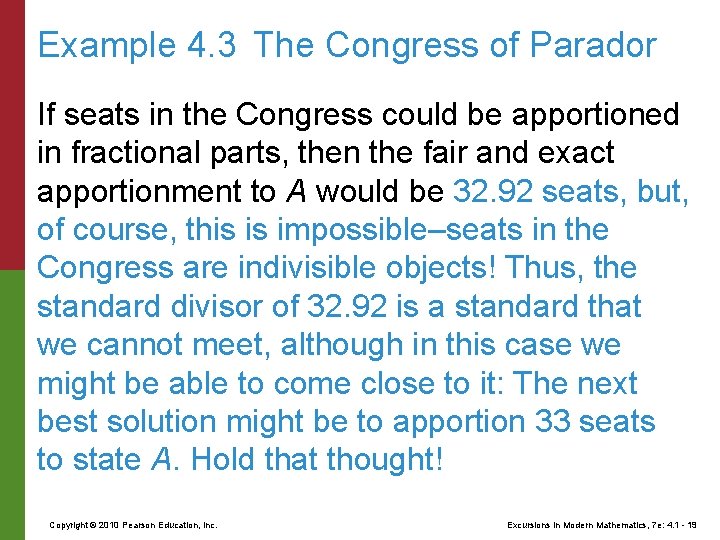 Example 4.3 The Congress of Parador

If seats in the Congress could be apportioned in fractional parts, then the fair and exact apportionment to A would be 32.92 seats, but, of course, this is impossible–seats in the Congress are indivisible objects! Thus, the standard divisor of 32.92 is a standard that we cannot meet, although in this case we might be able to come close to it: The next best solution might be to apportion 33 seats to state A. Hold that thought!

Copyright © 2010 Pearson Education, Inc.

Excursions in Modern Mathematics, 7e: 4.1 - 19